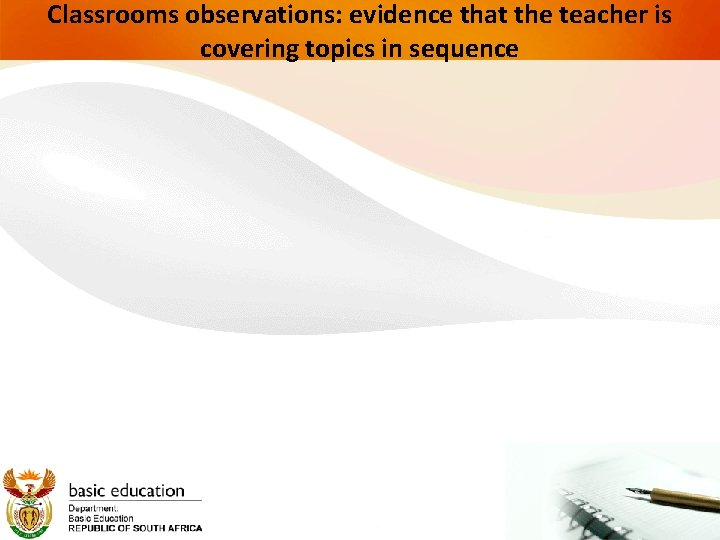 Classrooms observations: evidence that the teacher is covering topics in sequence

basic education

Department:
Basic Education
REPUBLIC OF SOUTH AFRICA